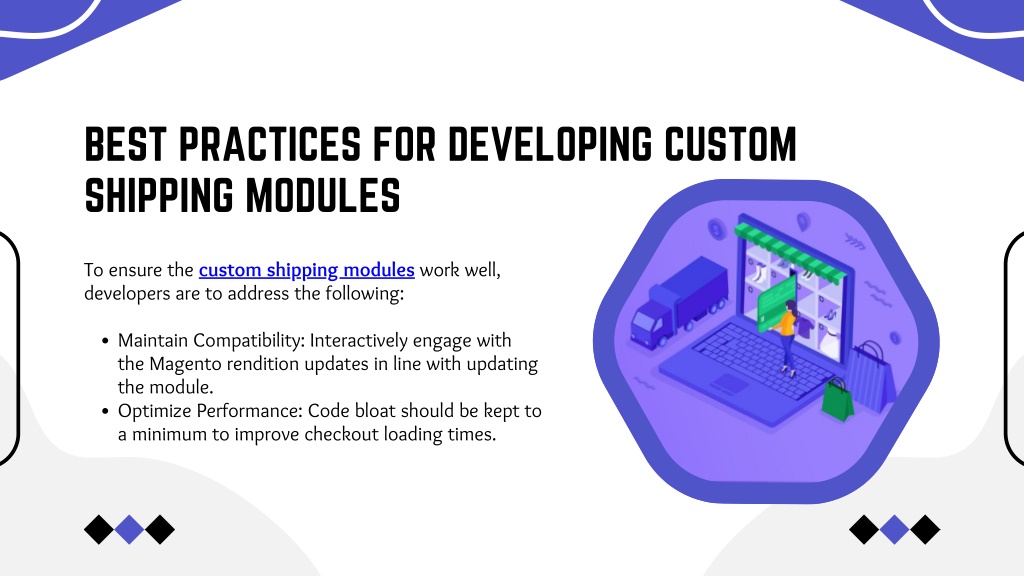 BEST PRACTICES FOR DEVELOPING CUSTOM SHIPPING MODULES

To ensure the custom shipping modules work well, developers are to address the following:

- Maintain Compatibility: Interactively engage with the Magento rendition updates in line with updating the module.
- Optimize Performance: Code bloat should be kept to a minimum to improve checkout loading times.